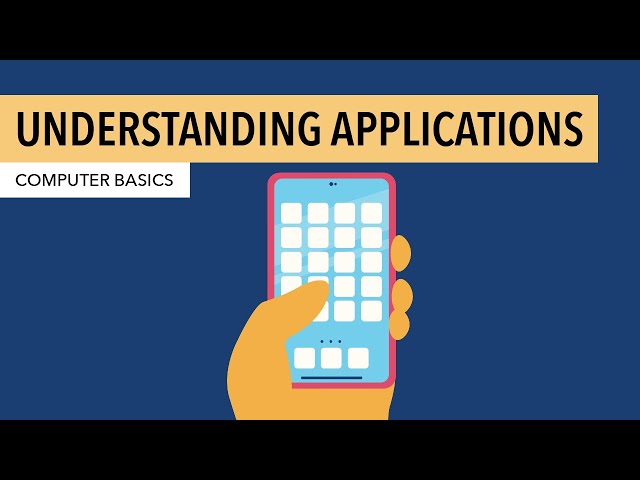 UNDERSTANDING APPLICATIONS

COMPUTER BASICS